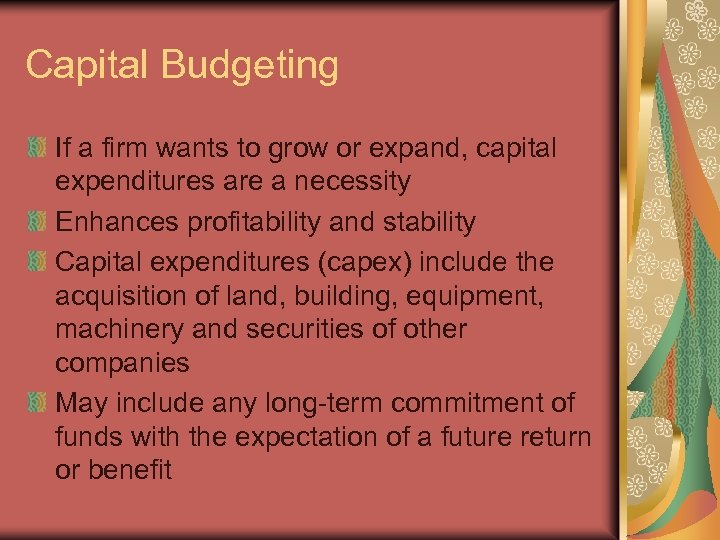 Capital Budgeting

If a firm wants to grow or expand, capital expenditures are a necessity

Enhances profitability and stability

Capital expenditures (capex) include the acquisition of land, building, equipment, machinery and securities of other companies

May include any long-term commitment of funds with the expectation of a future return or benefit